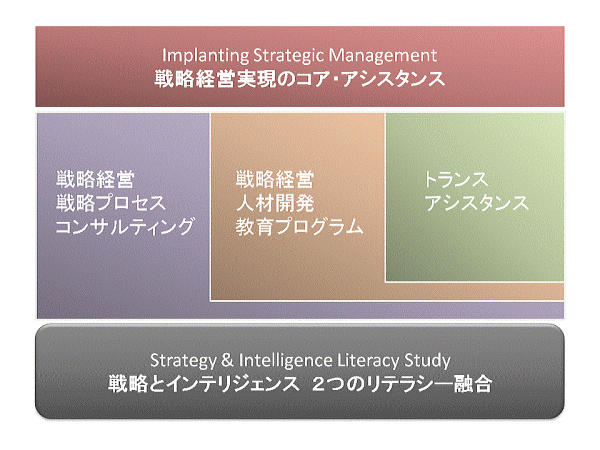 Implanting Strategic Management
戦略経営実現のコア・アシスタンス

戦略経営
戦略プロセス
コンサルティング

戦略経営
人材開発
教育プログラム

トランス
アシスタンス

Strategy & Intelligence Literacy Study
戦略とインテリジェンス 2つのリテラシー融合